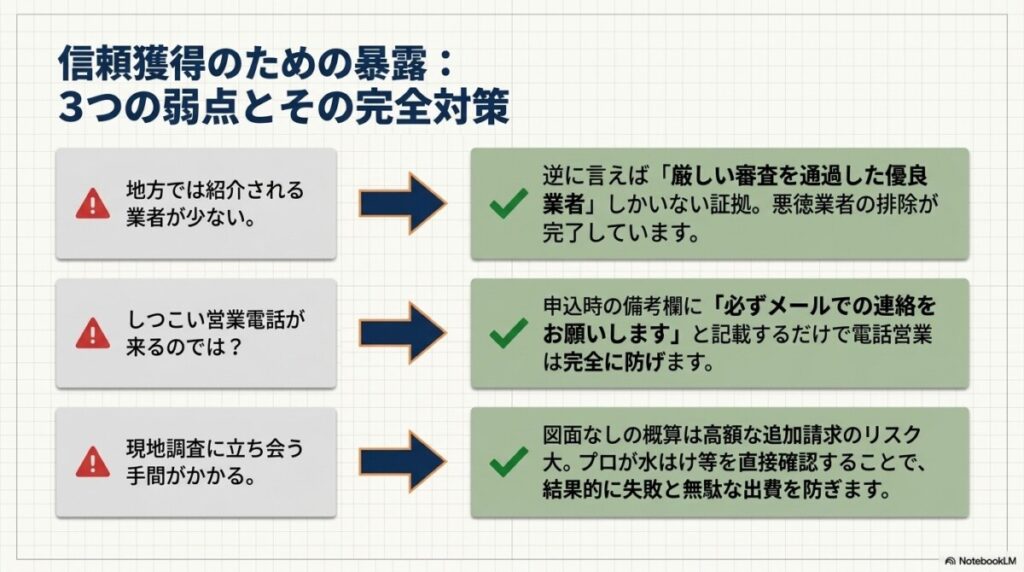 信頼獲得のための暴露：
3つの弱点とその完全対策

地方では紹介される業者が少ない。

逆に言えば「厳しい審査を通過した優良業者」しかいない証拠。悪徳業者の排除が完了しています。

しつこい営業電話が来るのでは？

申込時の備考欄に「必ずメールでの連絡をお願いします」と記載するだけで電話営業は完全に防げます。

現地調査に立ち会う手間がかかる。

図面なしの概算は高額な追加請求のリスク大。プロが水はけ等を直接確認することで、結果的に失敗と無駄な出費を防ぎます。

NotebookLM